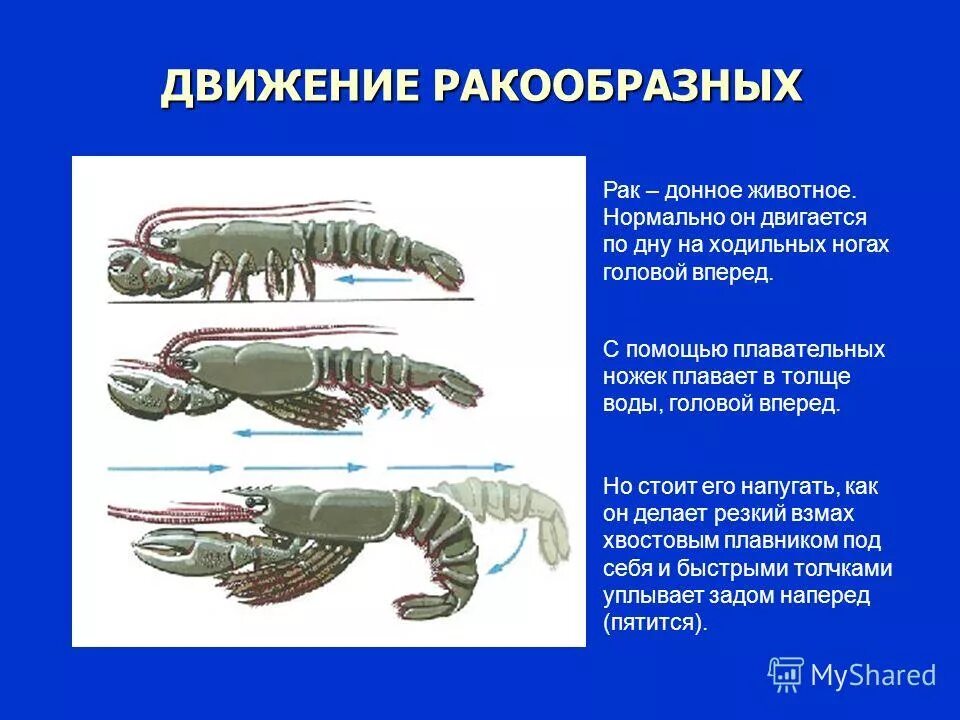 ДВИЖЕНИЕ РАКООБРАЗНЫХ

Рак – донное животное. Нормально он двигается по дну на ходильных ногах головой вперед.

С помощью плавательных ножек плавает в толще воды, головой вперед.

Но стоит его напугать, как он делает резкий взмах хвостовым плавником под себя и быстрыми толчками уплывает задом наперед (пятится).

MyShared